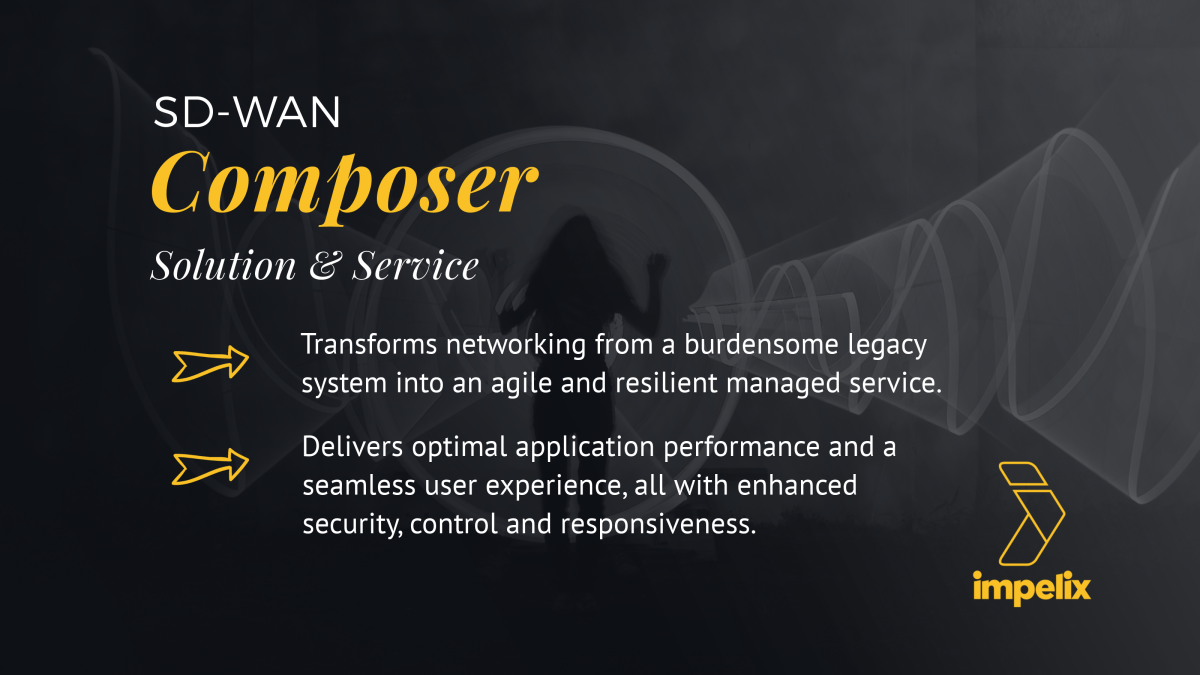 SD-WAN
Composer
Solution & Service

Transforms networking from a burdensome legacy system into an agile and resilient managed service.

Delivers optimal application performance and a seamless user experience, all with enhanced security, control and responsiveness.

impelix